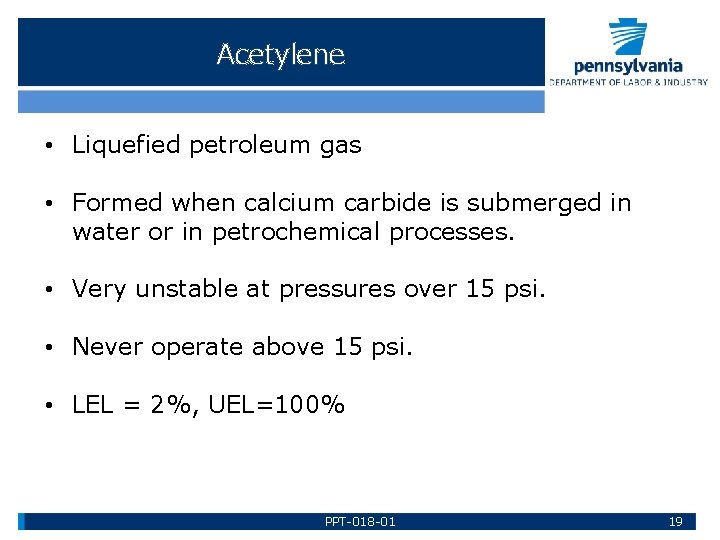 Acetylene

pennsylvania
DEPARTMENT OF LABOR & INDUSTRY

• Liquefied petroleum gas

• Formed when calcium carbide is submerged in water or in petrochemical processes.

• Very unstable at pressures over 15 psi.

• Never operate above 15 psi.

• LEL = 2%, UEL=100%

PPT-018-01

19